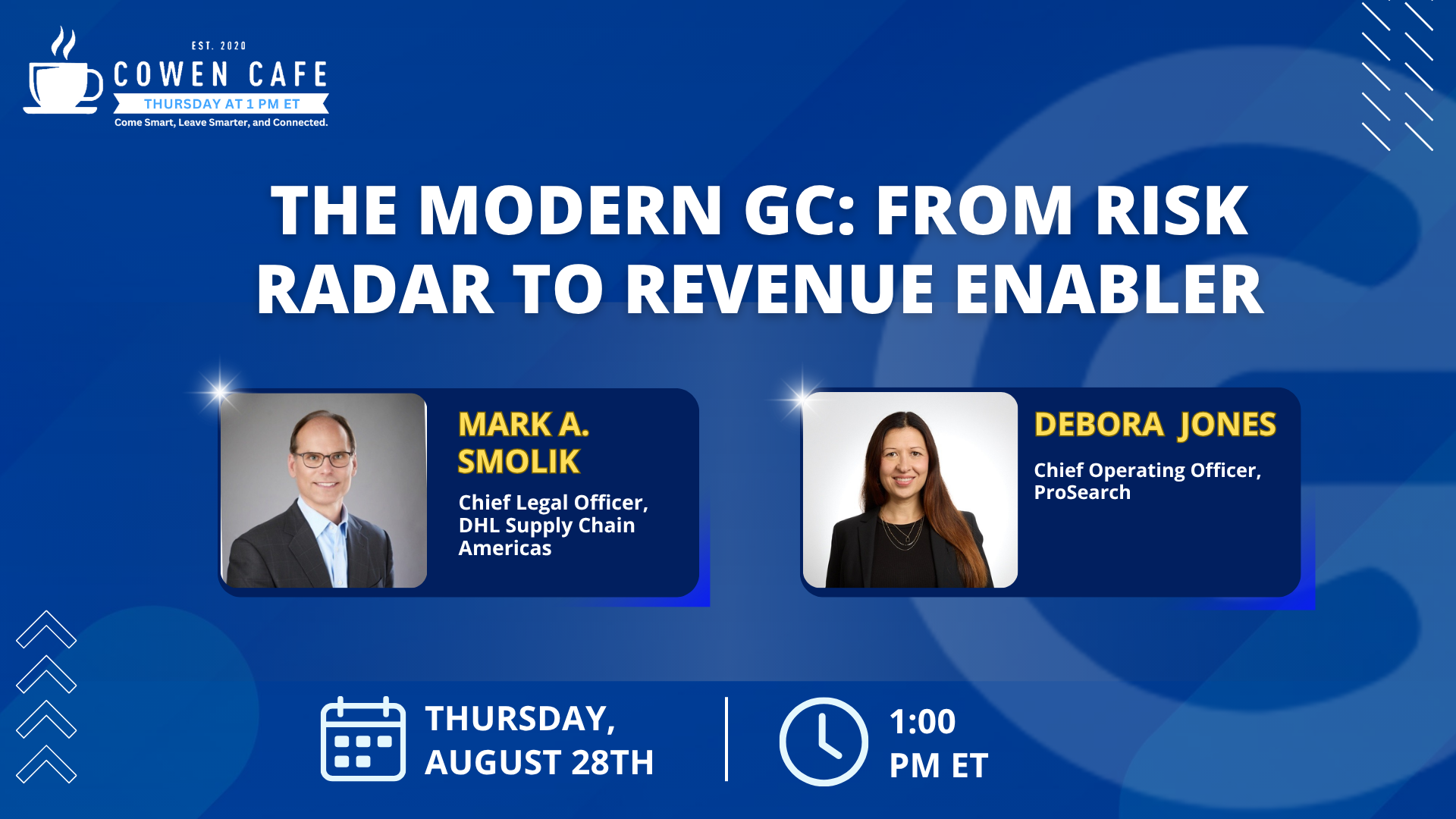 EST. 2020
COWEN CAFE
THURSDAY AT 1 PM ET
Come Smart, Leave Smarter, and Connected.

THE MODERN GC: FROM RISK RADAR TO REVENUE ENABLER

MARK A. SMOLIK
Chief Legal Officer, DHL Supply Chain Americas

DEBORA JONES
Chief Operating Officer, ProSearch

THURSDAY, AUGUST 28TH

1:00 PM ET